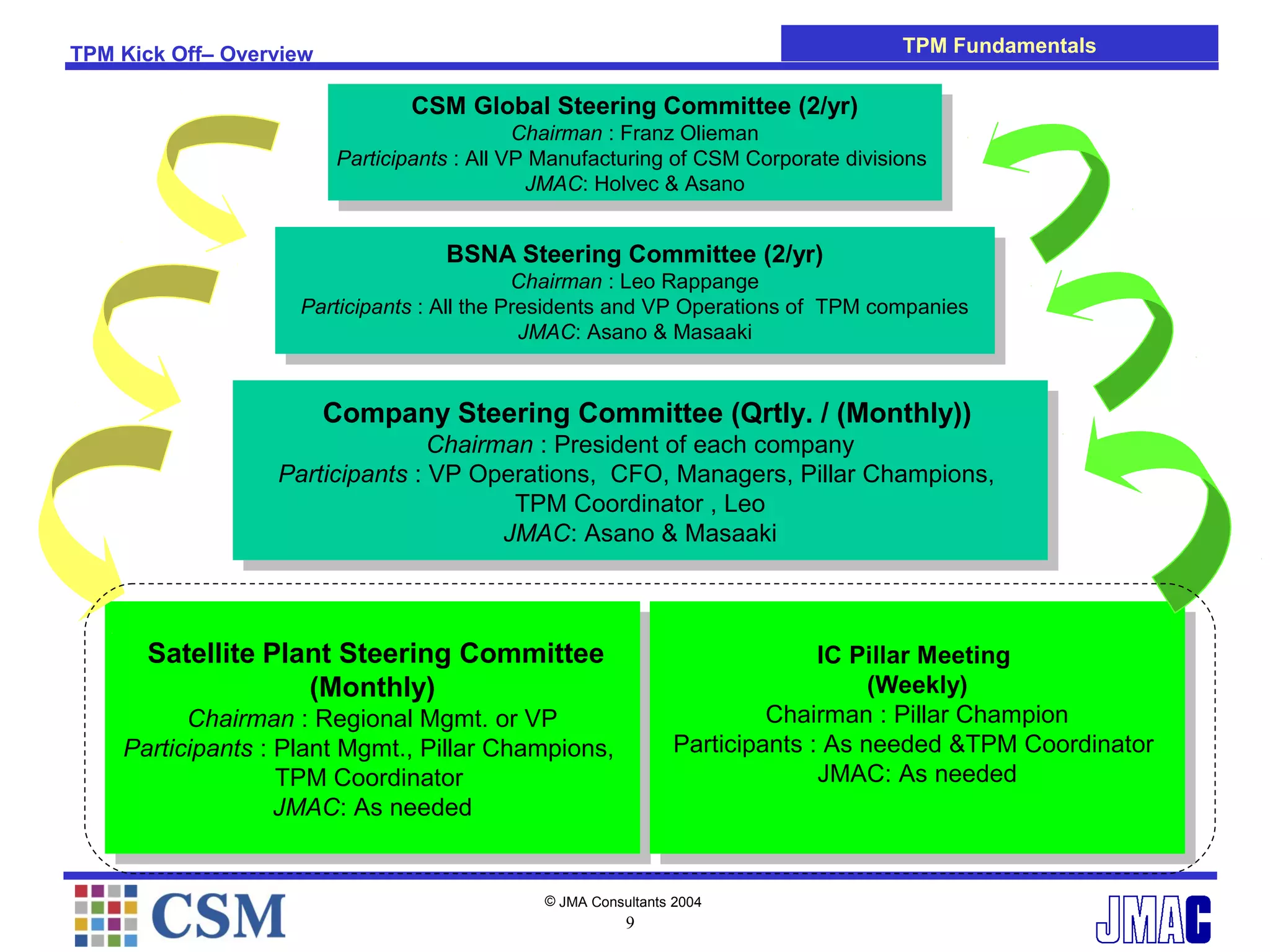 TPM Kick Off– Overview

TPM Fundamentals

CSM Global Steering Committee (2/yr)
Chairman : Franz Olieman
Participants : All VP Manufacturing of CSM Corporate divisions
JMAC: Holvec & Asano

BSNA Steering Committee (2/yr)
Chairman : Leo Rappange
Participants : All the Presidents and VP Operations of TPM companies
JMAC: Asano & Masaaki

Company Steering Committee (Qrtly. / (Monthly))
Chairman : President of each company
Participants : VP Operations, CFO, Managers, Pillar Champions, TPM Coordinator , Leo
JMAC: Asano & Masaaki

Satellite Plant Steering Committee (Monthly)
Chairman : Regional Mgmt. or VP
Participants : Plant Mgmt., Pillar Champions, TPM Coordinator
JMAC: As needed

IC Pillar Meeting (Weekly)
Chairman : Pillar Champion
Participants : As needed &TPM Coordinator
JMAC: As needed

CSM

© JMA Consultants 2004
9

JMAC